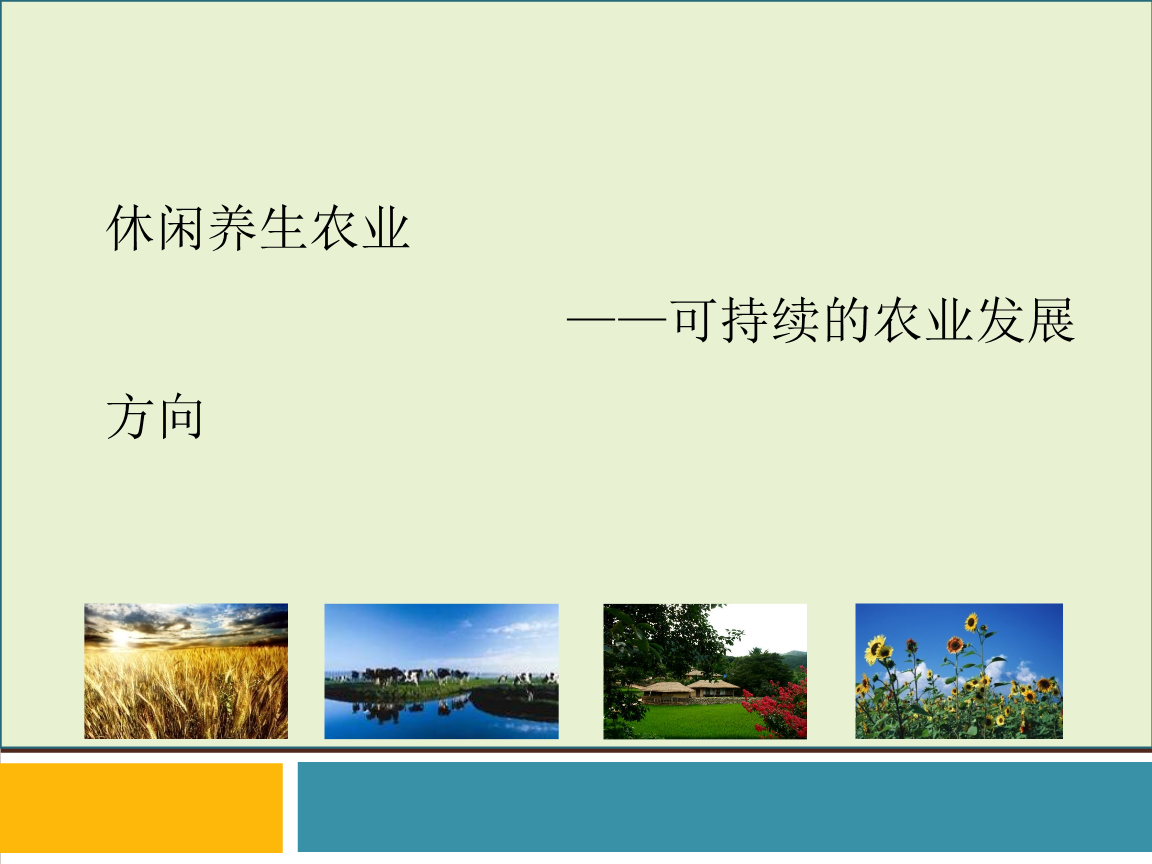 休闲养生农业

——可持续的农业发展方向